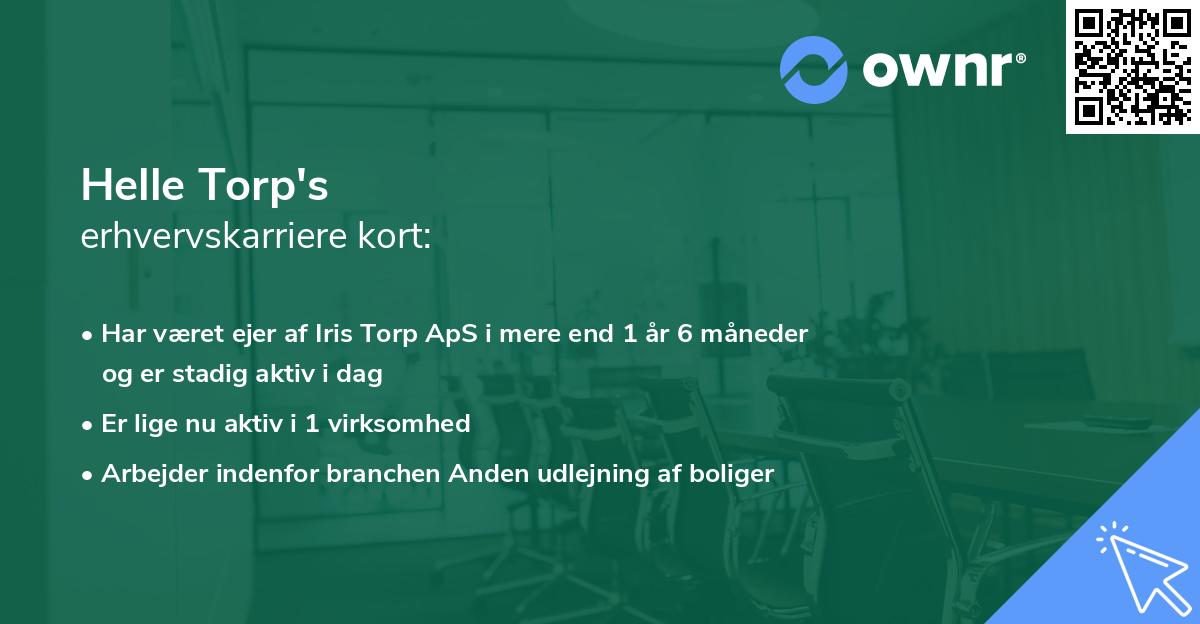 ownr®

Helle Torp's
erhvervskarriere kort:

• Har været ejer af Iris Torp ApS i mere end 1 år 6 måneder og er stadig aktiv i dag
• Er lige nu aktiv i 1 virksomhed
• Arbejder indenfor branchen Anden udlejning af boliger